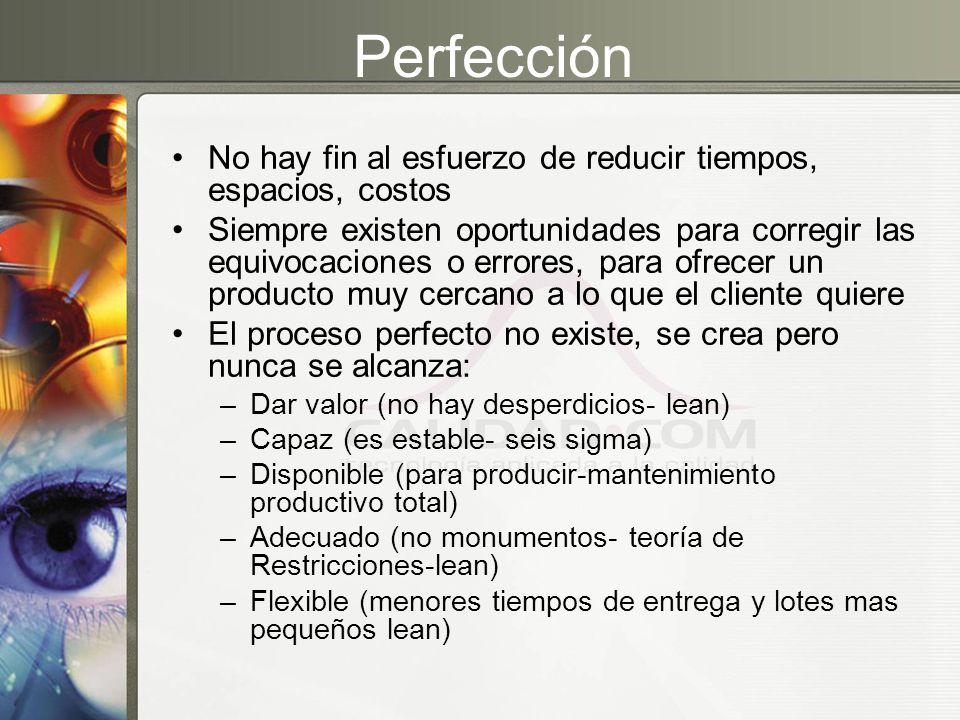 Perfección

• No hay fin al esfuerzo de reducir tiempos, espacios, costos
• Siempre existen oportunidades para corregir las equivocaciones o errores, para ofrecer un producto muy cercano a lo que el cliente quiere
• El proceso perfecto no existe, se crea pero nunca se alcanza:
– Dar valor (no hay desperdicios- lean)
– Capaz (es estable- seis sigma)
– Disponible (para producir-mantenimiento productivo total)
– Adecuado (no monumentos- teoría de Restricciones-lean)
– Flexible (menores tiempos de entrega y lotes mas pequeños lean)

CALIDAD.COM